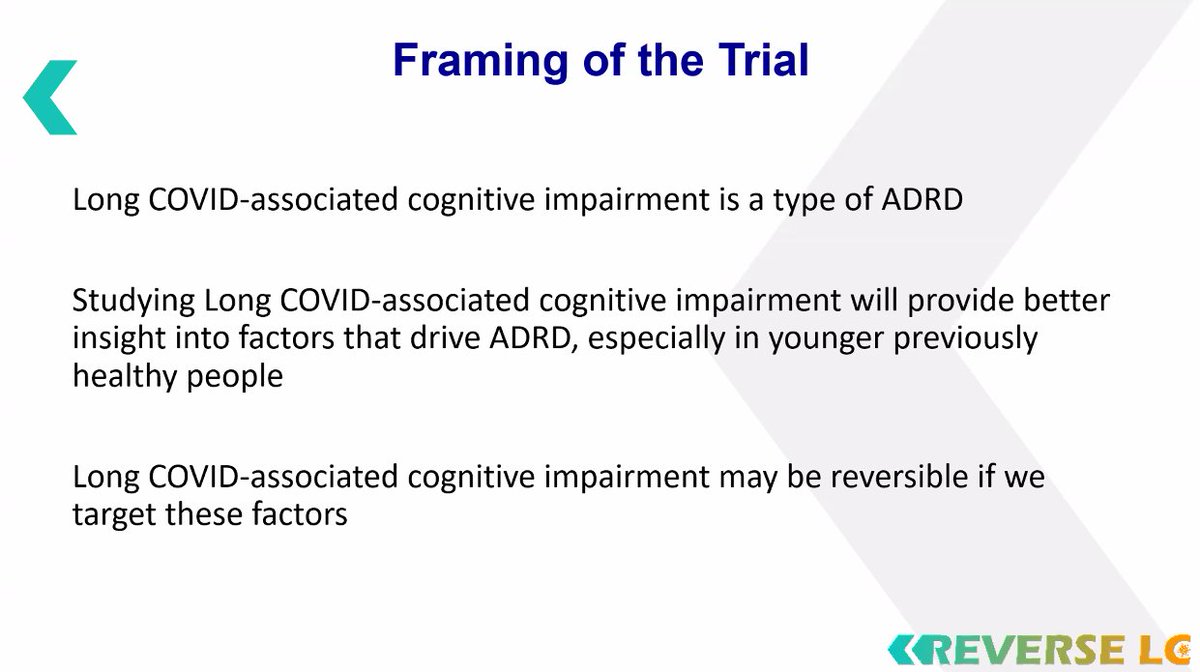 Framing of the Trial

Long COVID-associated cognitive impairment is a type of ADRD

Studying Long COVID-associated cognitive impairment will provide better insight into factors that drive ADRD, especially in younger previously healthy people

Long COVID-associated cognitive impairment may be reversible if we target these factors

REVERSE LC